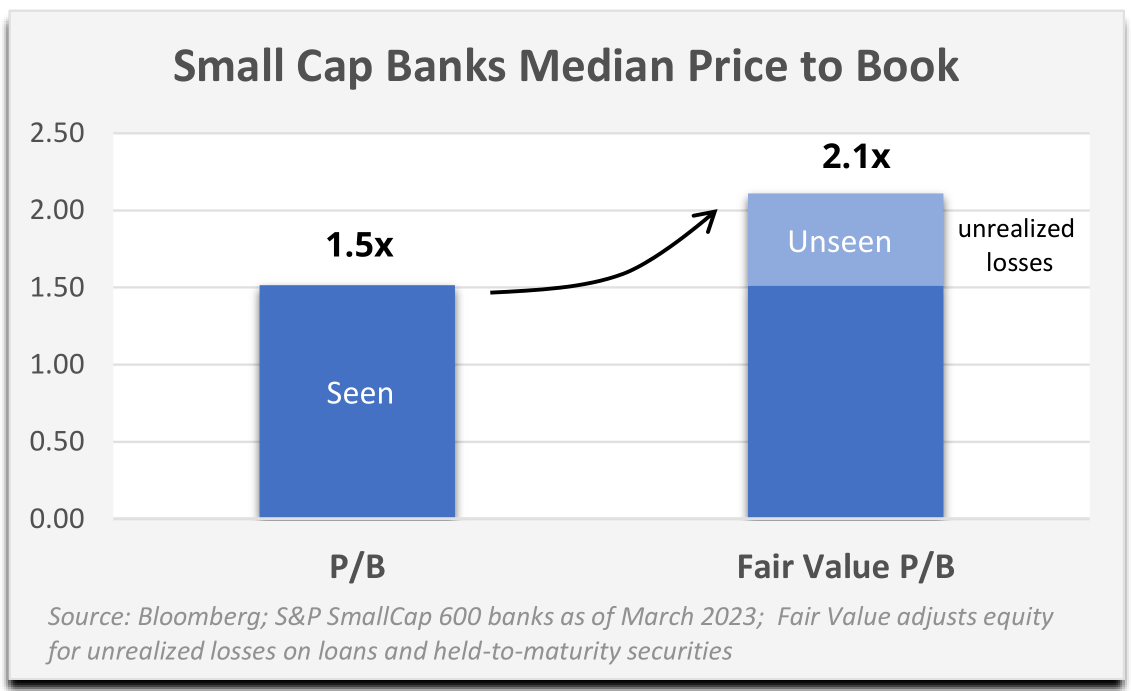 Small Cap Banks Median Price to Book

2.50
2.00
1.50
1.00
0.50
0.00

1.5x
Seen

2.1x
Unseen
unrealized losses

P/B
Fair Value P/B

Source: Bloomberg; S&P SmallCap 600 banks as of March 2023; Fair Value adjusts equity for unrealized losses on loans and held-to-maturity securities